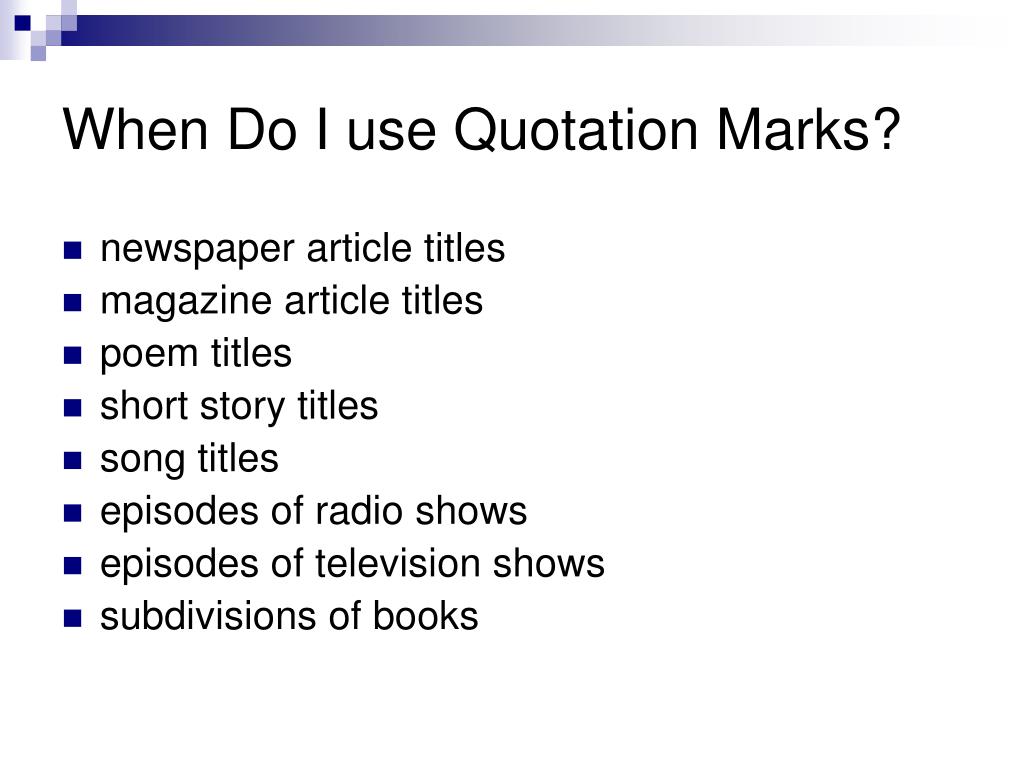 When Do I use Quotation Marks?

- newspaper article titles
- magazine article titles
- poem titles
- short story titles
- song titles
- episodes of radio shows
- episodes of television shows
- subdivisions of books